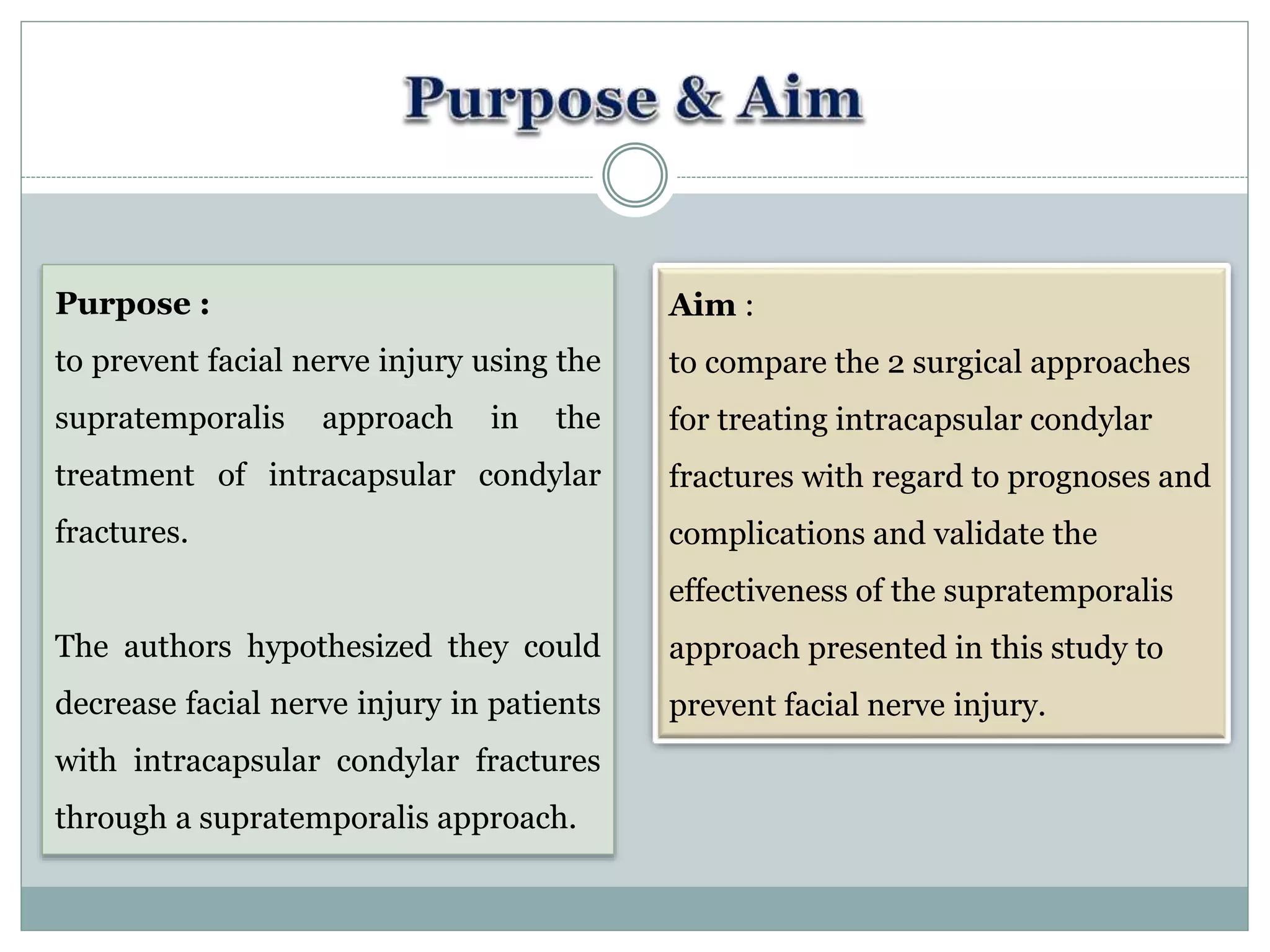 Purpose & Aim

Purpose :
to prevent facial nerve injury using the supratemporalis approach in the treatment of intracapsular condylar fractures.

The authors hypothesized they could decrease facial nerve injury in patients with intracapsular condylar fractures through a supratemporalis approach.

Aim :
to compare the 2 surgical approaches for treating intracapsular condylar fractures with regard to prognoses and complications and validate the effectiveness of the supratemporalis approach presented in this study to prevent facial nerve injury.